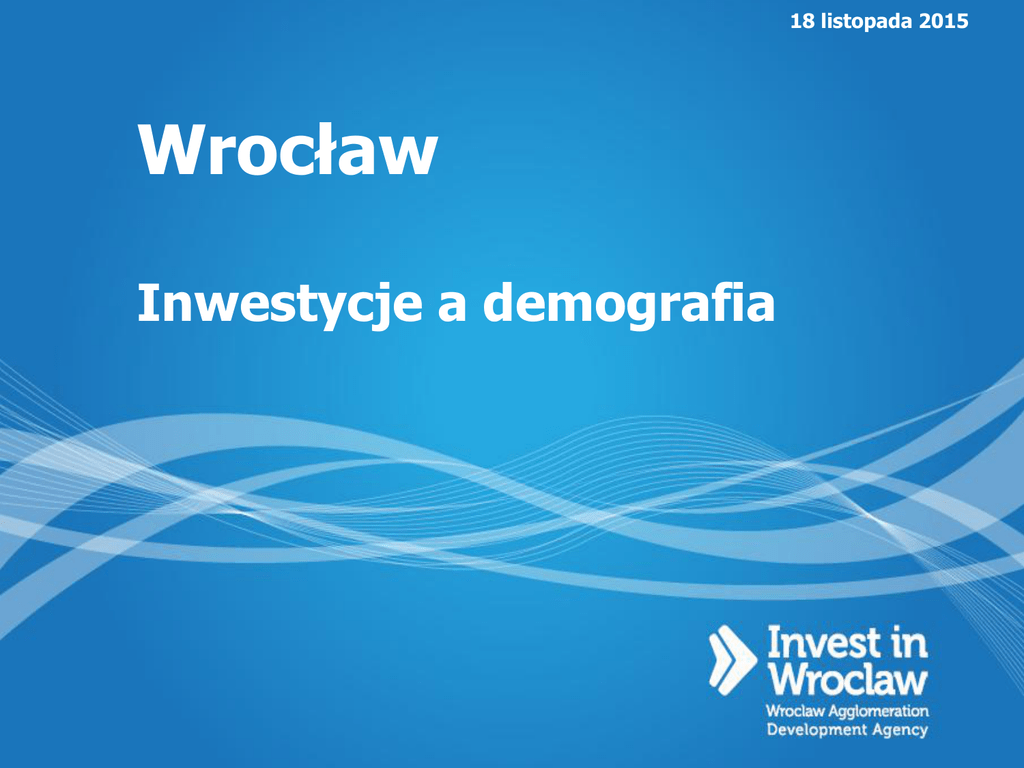 18 listopada 2015

Wrocław

Inwestycje a demografia

Invest in Wroclaw
Wroclaw Agglomeration Development Agency